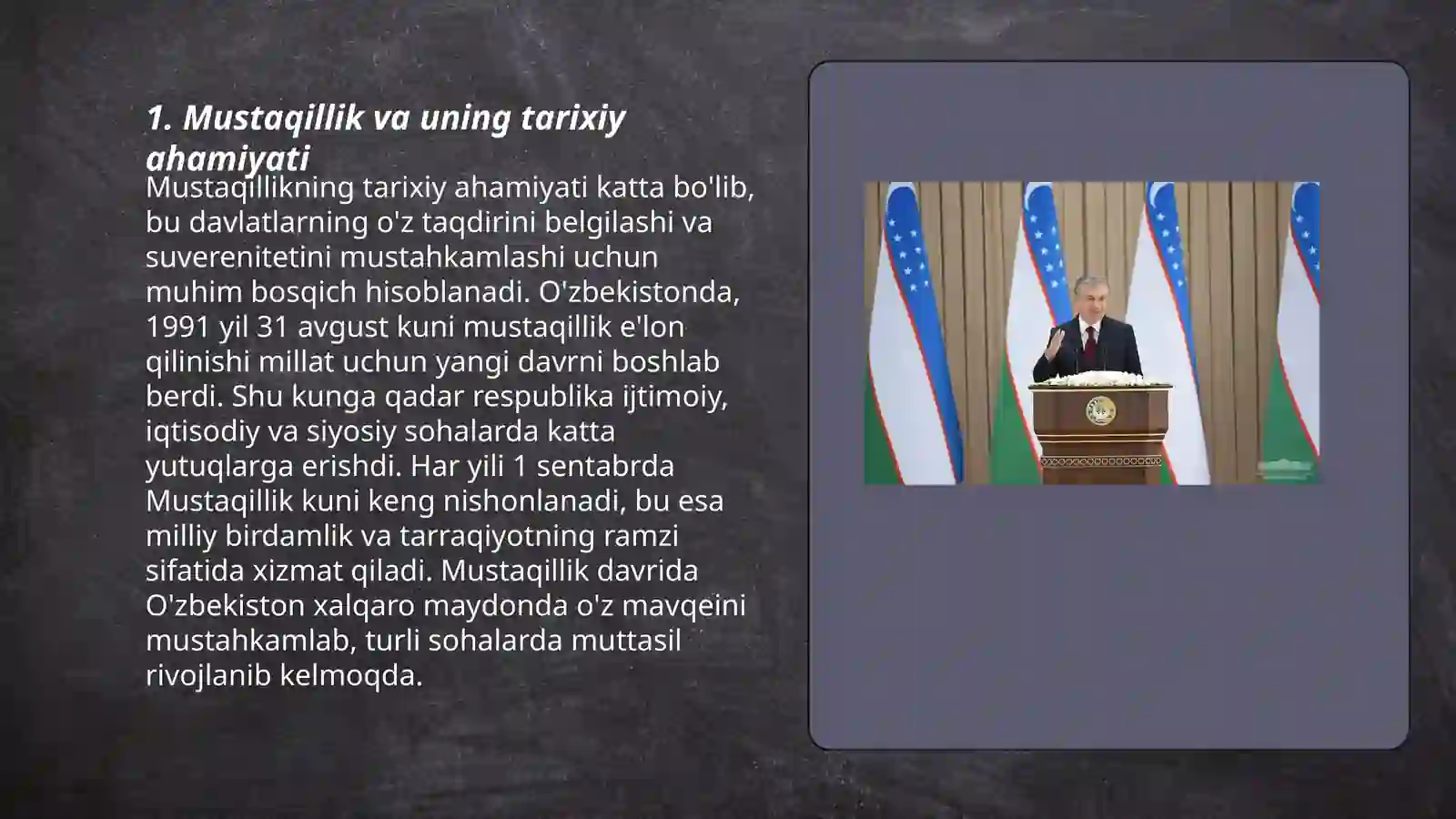 1. Mustaqillik va uning tarixiy ahamiyati

Mustaqillikning tarixiy ahamiyati katta bo'lib, bu davlatlarning o'z taqdirini belgilashi va suverenitetini mustahkamlashi uchun muhim bosqich hisoblanadi. O'zbekistonda, 1991 yil 31 avgust kuni mustaqillik e'lon qilinishi millat uchun yangi davrni boshlab berdi. Shu kunga qadar respublika ijtimoiy, iqtisodiy va siyosiy sohalarda katta yutuqlarga erishdi. Har yili 1 sentabrda Mustaqillik kuni keng nishonlanadi, bu esa milliy birdamlik va tarraqiyotning ramzi sifatida xizmat qiladi. Mustaqillik davrida O'zbekiston xalqaro maydonda o'z mavqeini mustahkamlab, turli sohalarda muttasil rivojlanib kelmoqda.